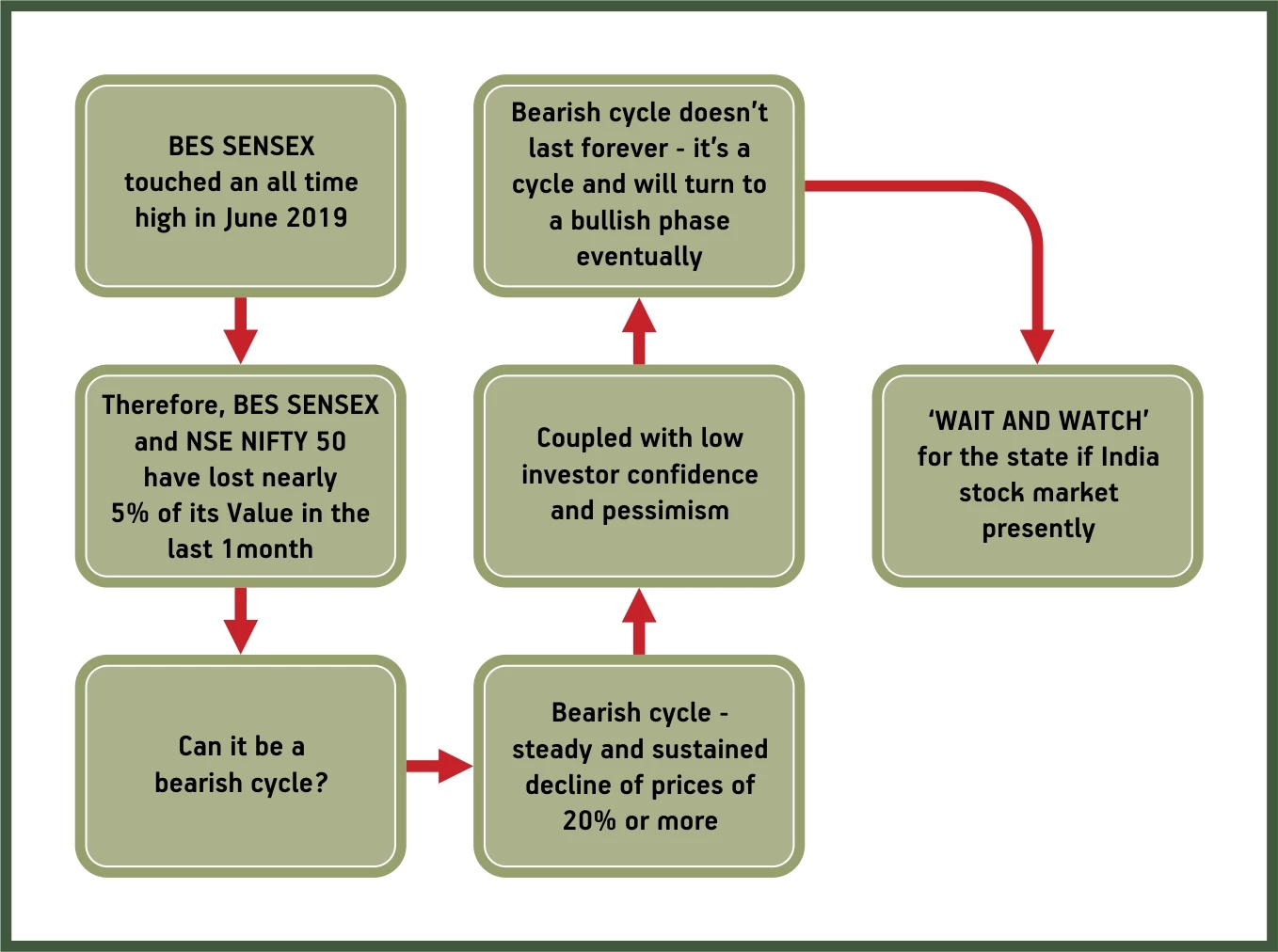 BES SENSEX touched an all time high in June 2019

Therefore, BES SENSEX and NSE NIFTY 50 have lost nearly 5% of its Value in the last 1month

Can it be a bearish cycle?

Bearish cycle - steady and sustained decline of prices of 20% or more

Coupled with low investor confidence and pessimism

Bearish cycle doesn't last forever - it's a cycle and will turn to a bullish phase eventually

'WAIT AND WATCH' for the state if India stock market presently